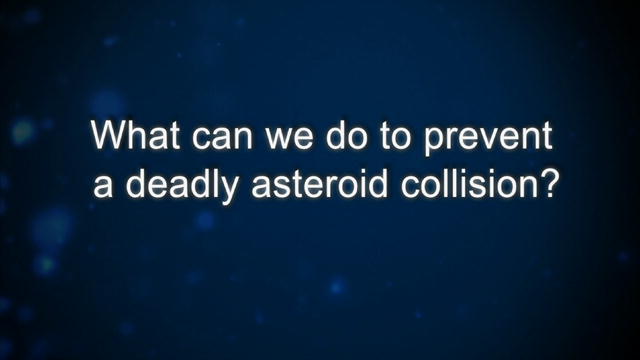 What can we do to prevent a deadly asteroid collision?